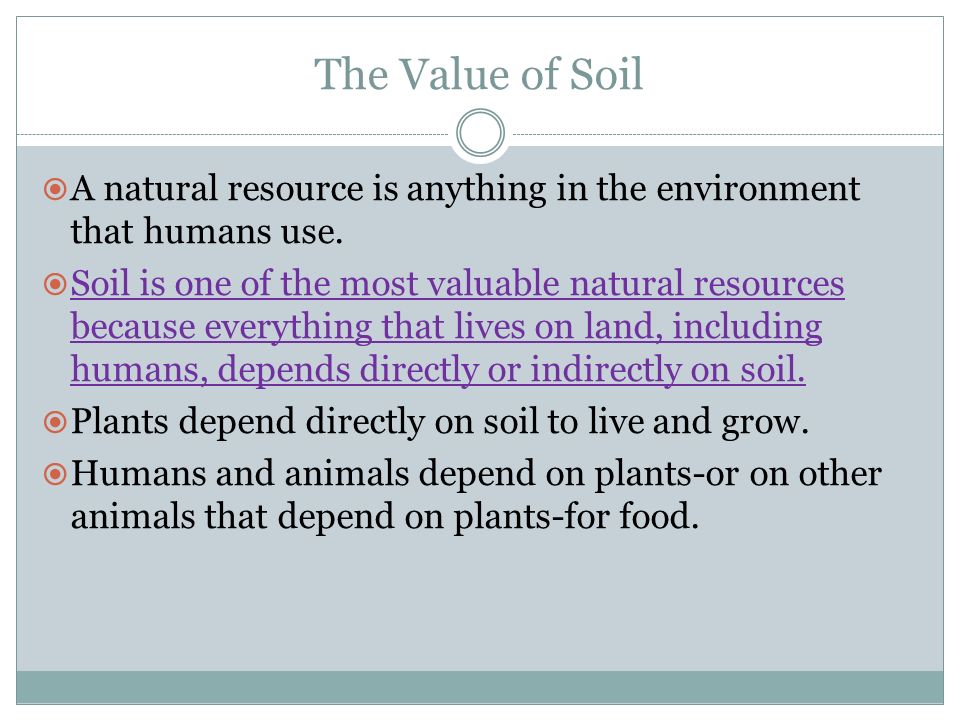 The Value of Soil

A natural resource is anything in the environment that humans use.

Soil is one of the most valuable natural resources because everything that lives on land, including humans, depends directly or indirectly on soil.

Plants depend directly on soil to live and grow.

Humans and animals depend on plants-or on other animals that depend on plants-for food.